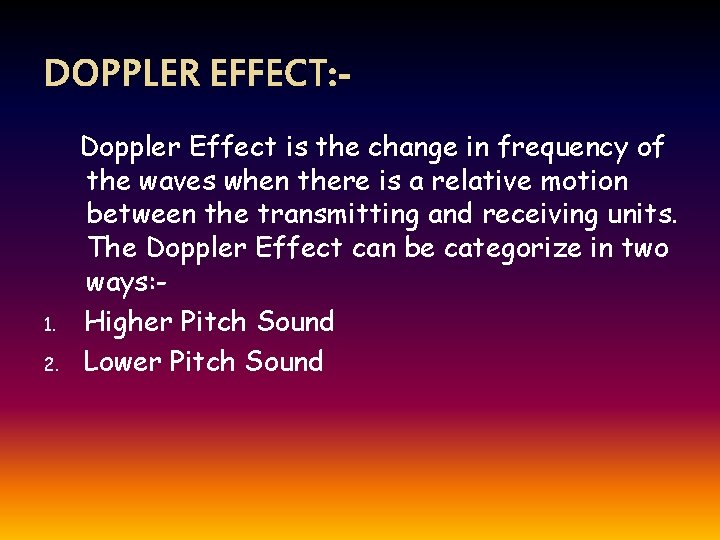 DOPPLER EFFECT:-

Doppler Effect is the change in frequency of the waves when there is a relative motion between the transmitting and receiving units. The Doppler Effect can be categorize in two ways:-

1. Higher Pitch Sound
2. Lower Pitch Sound